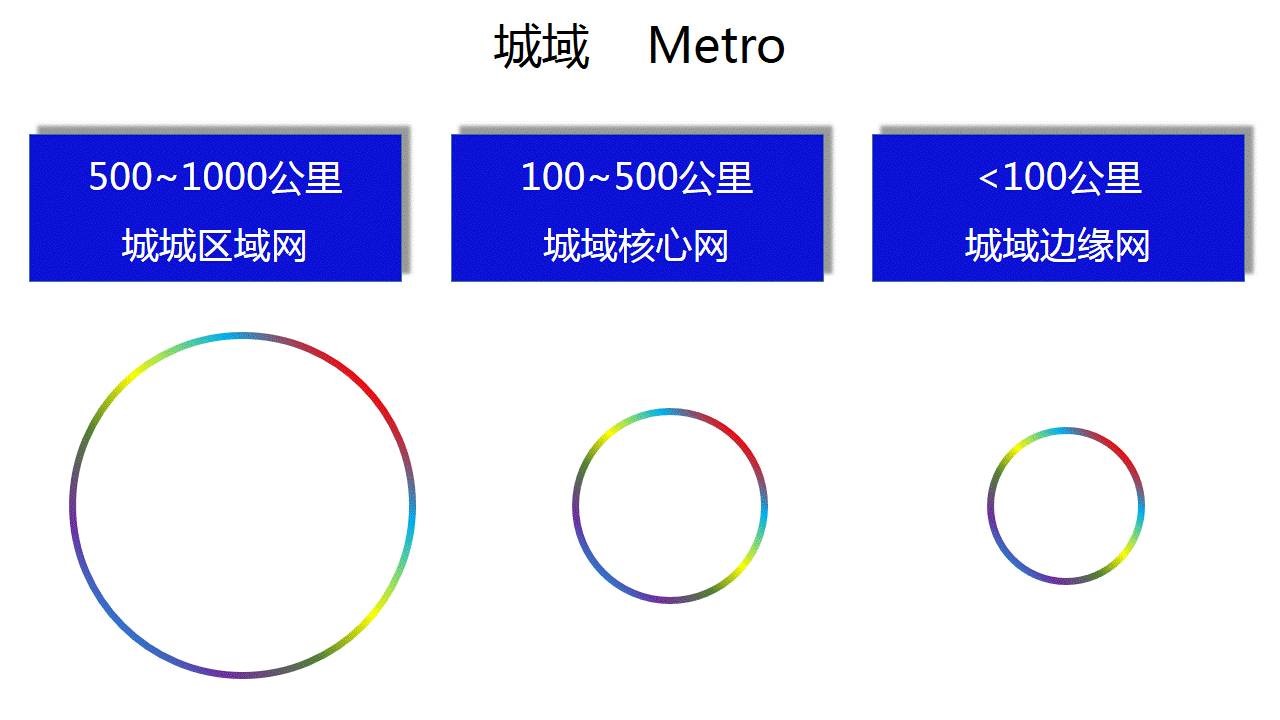 城域　Metro

500~1000公里
城城区域网

100~500公里
城域核心网

<100公里
城域边缘网